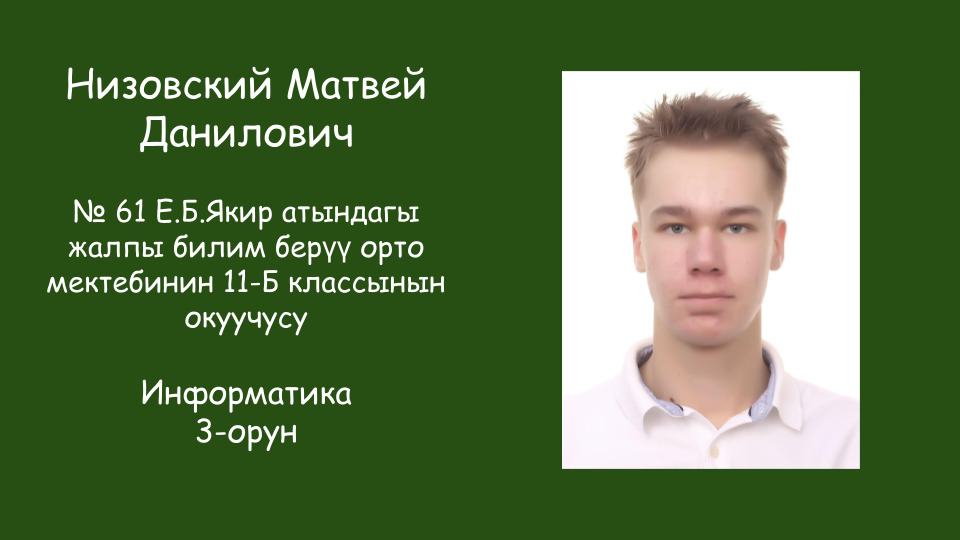 Низовский Матвей Данилович

№ 61 Е.Б.Якир атындагы жалпы билим берүү орто мектебинин 11-Б классынын окуучусу

Информатика
3-орун